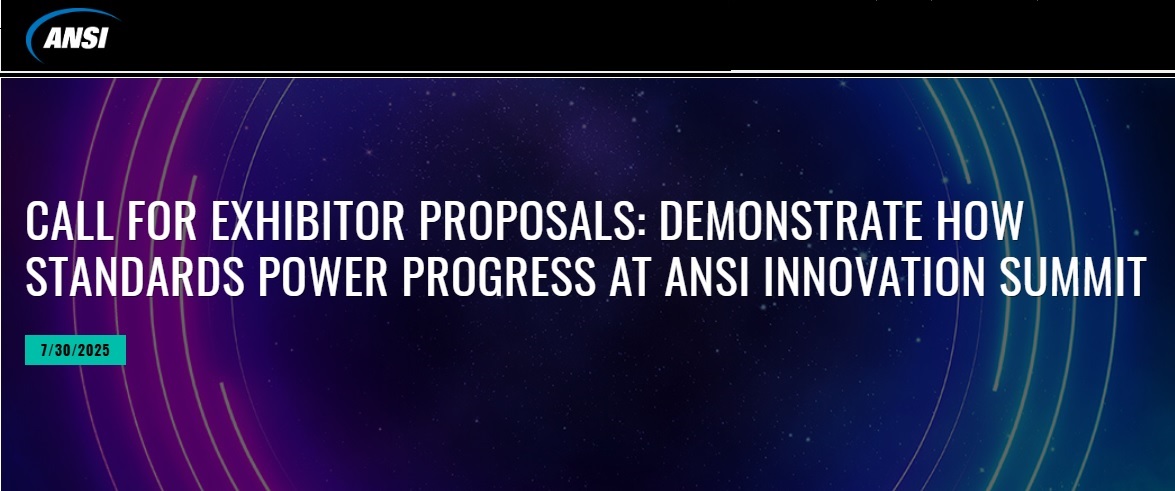 ANSI

CALL FOR EXHIBITOR PROPOSALS: DEMONSTRATE HOW STANDARDS POWER PROGRESS AT ANSI INNOVATION SUMMIT

7/30/2025